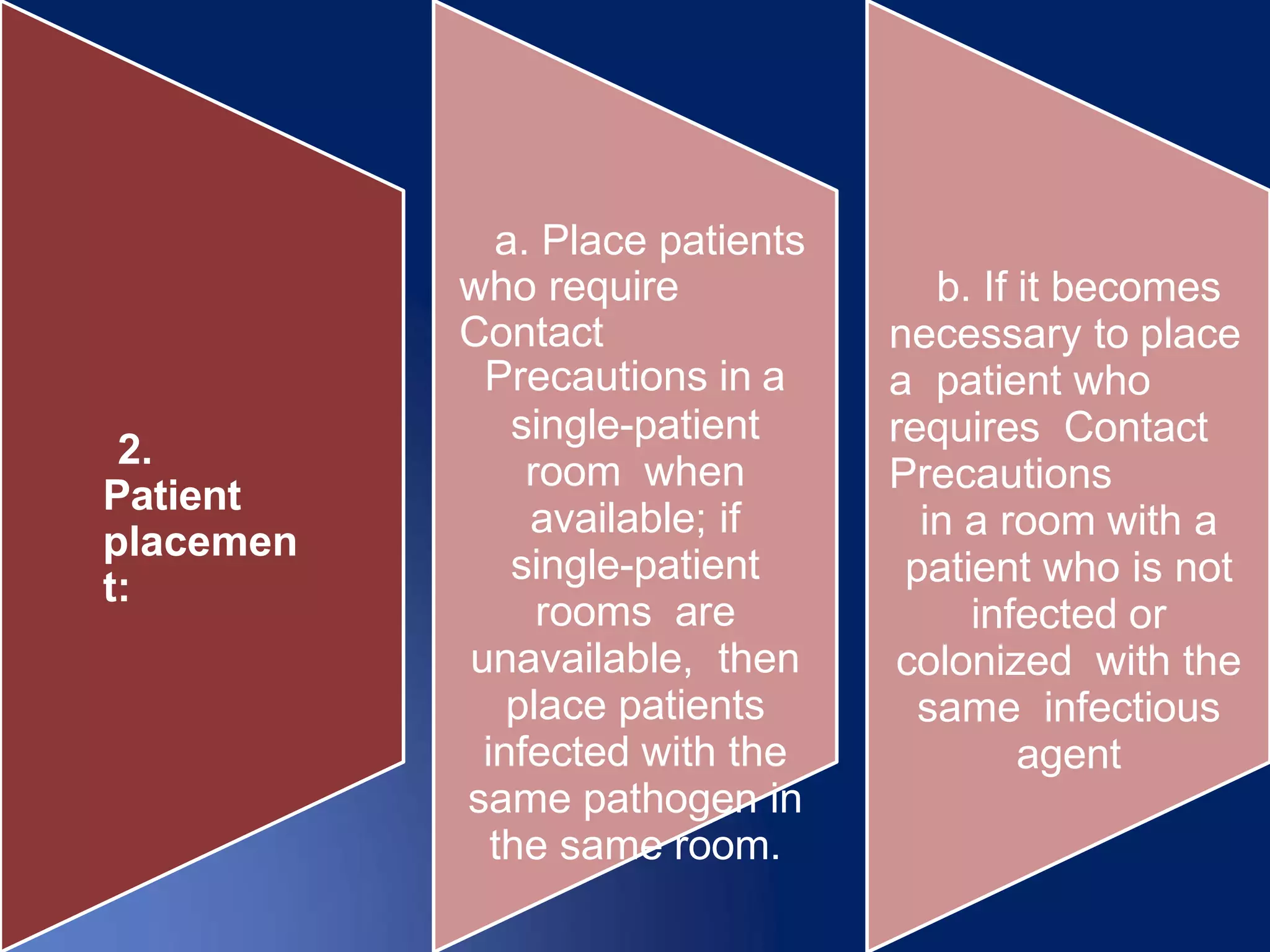 2. Patient placement:

a. Place patients who require Contact Precautions in a single-patient room when available; if single-patient rooms are unavailable, then place patients infected with the same pathogen in the same room.

b. If it becomes necessary to place a patient who requires Contact Precautions in a room with a patient who is not infected or colonized with the same infectious agent